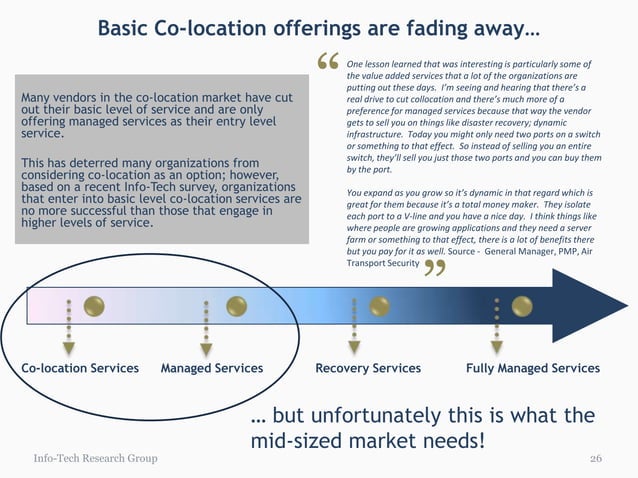 Basic Co-location offerings are fading away…

Many vendors in the co-location market have cut out their basic level of service and are only offering managed services as their entry level service.

This has deterred many organizations from considering co-location as an option; however, based on a recent Info-Tech survey, organizations that enter into basic level co-location services are no more successful than those that engage in higher levels of service.

“ One lesson learned that was interesting is particularly some of the value added services that a lot of the organizations are putting out these days. I'm seeing and hearing that there's a real drive to cut collocation and there's much more of a preference for managed services because that way the vendor gets to sell you on things like disaster recovery; dynamic infrastructure. Today you might only need two ports on a switch or something to that effect. So instead of selling you an entire switch, they'll sell you just those two ports and you can buy them by the port.

You expand as you grow so it's dynamic in that regard which is great for them because it's a total money maker. They isolate each port to a V-line and you have a nice day. I think things like where people are growing applications and they need a server farm or something to that effect, there is a lot of benefits there but you pay for it as well. Source - General Manager, PMP, Air Transport Security ”

Co-location Services

Managed Services

Recovery Services

Fully Managed Services

… but unfortunately this is what the mid-sized market needs!

Info-Tech Research Group

26